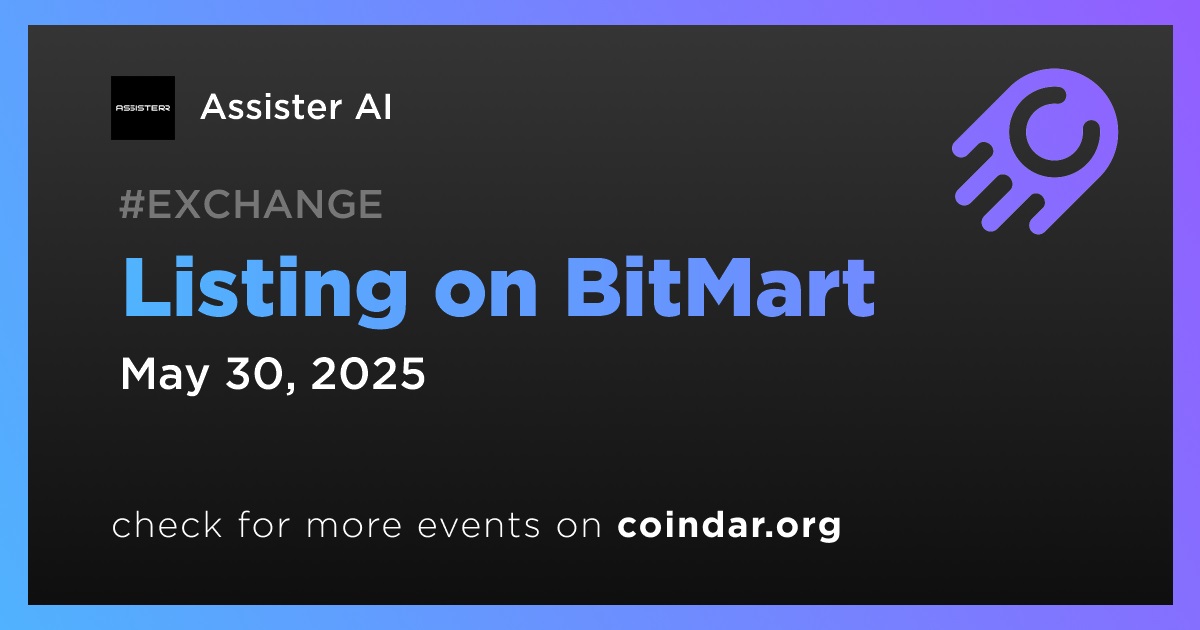 ASSISTERR

Assister AI

#EXCHANGE

Listing on BitMart

May 30, 2025

check for more events on coindar.org